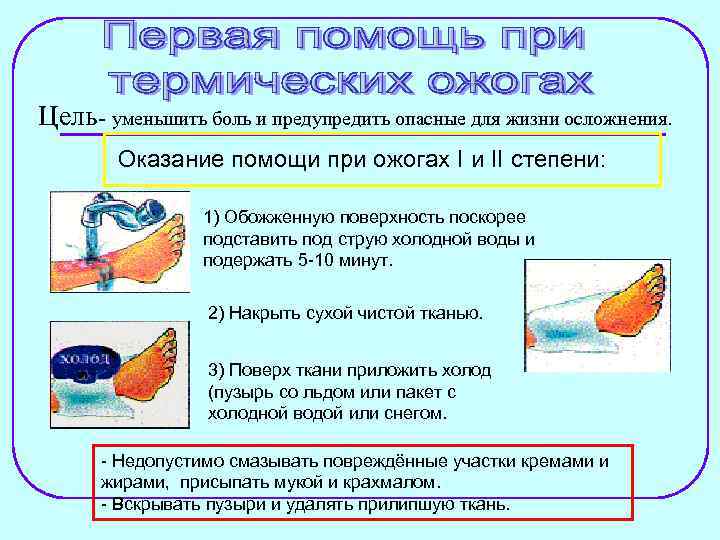 Первая помощь при термических ожогах

Цель- уменьшить боль и предупредить опасные для жизни осложнения.

Оказание помощи при ожогах I и II степени:

1) Обожженную поверхность поскорее подставить под струю холодной воды и подержать 5-10 минут.

2) Накрыть сухой чистой тканью.

холод

3) Поверх ткани приложить холод (пузырь со льдом или пакет с холодной водой или снегом.

- Недопустимо смазывать повреждённые участки кремами и жирами, присыпать мукой и крахмалом.
- Вскрывать пузыри и удалять прилипшую ткань.